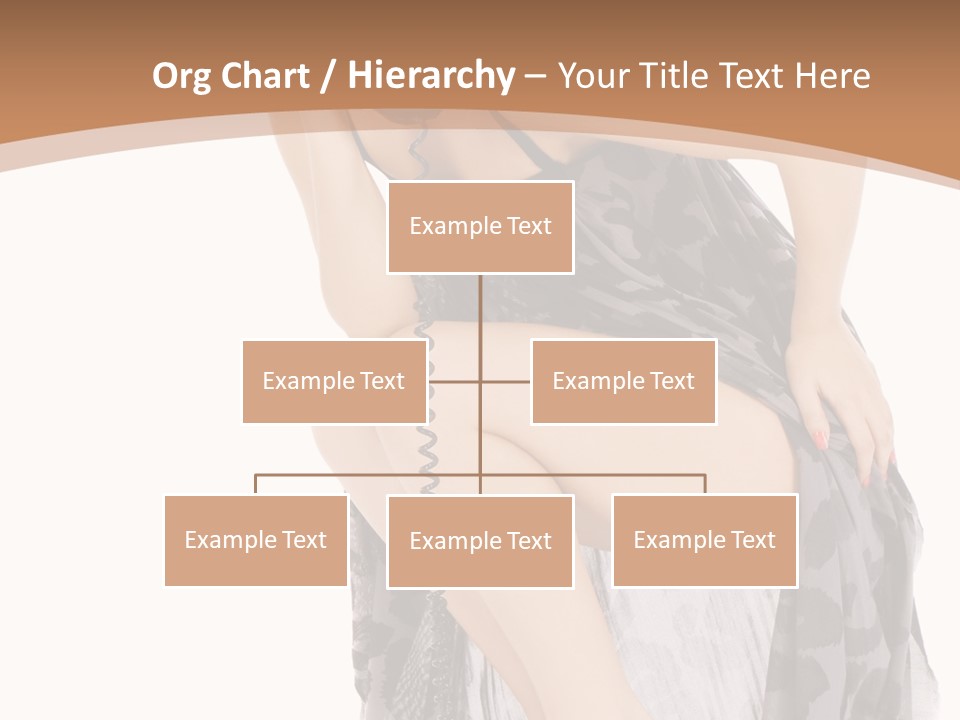 Org Chart / Hierarchy – Your Title Text Here

Example Text

Example Text

Example Text

Example Text

Example Text

Example Text